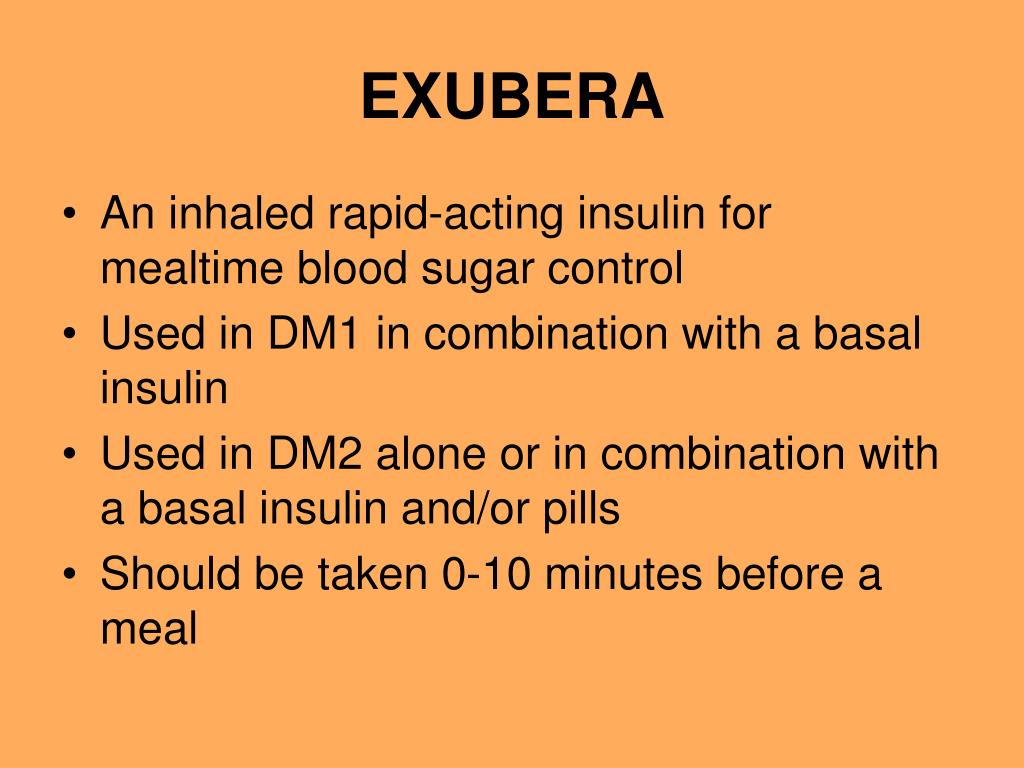 EXUBERA

• An inhaled rapid-acting insulin for mealtime blood sugar control
• Used in DM1 in combination with a basal insulin
• Used in DM2 alone or in combination with a basal insulin and/or pills
• Should be taken 0-10 minutes before a meal